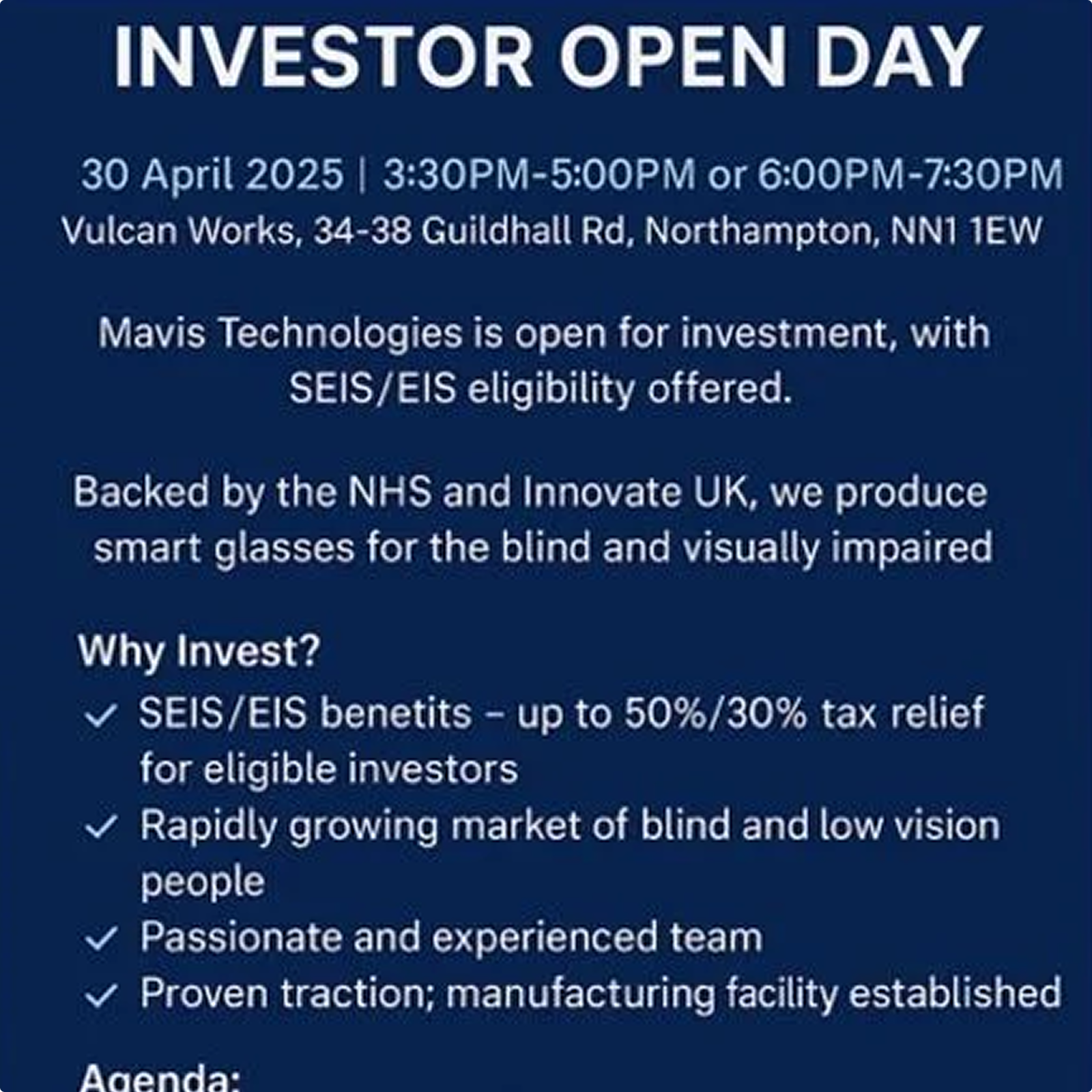 INVESTOR OPEN DAY

30 April 2025 | 3:30PM-5:00PM or 6:00PM-7:30PM
Vulcan Works, 34-38 Guildhall Rd, Northampton, NN1 1EW

Mavis Technologies is open for investment, with SEIS/EIS eligibility offered.

Backed by the NHS and Innovate UK, we produce smart glasses for the blind and visually impaired

Why Invest?
✓ SEIS/EIS benetits – up to 50%/30% tax relief for eligible investors
✓ Rapidly growing market of blind and low vision people
✓ Passionate and experienced team
✓ Proven traction; manufacturing facility established

Agenda: